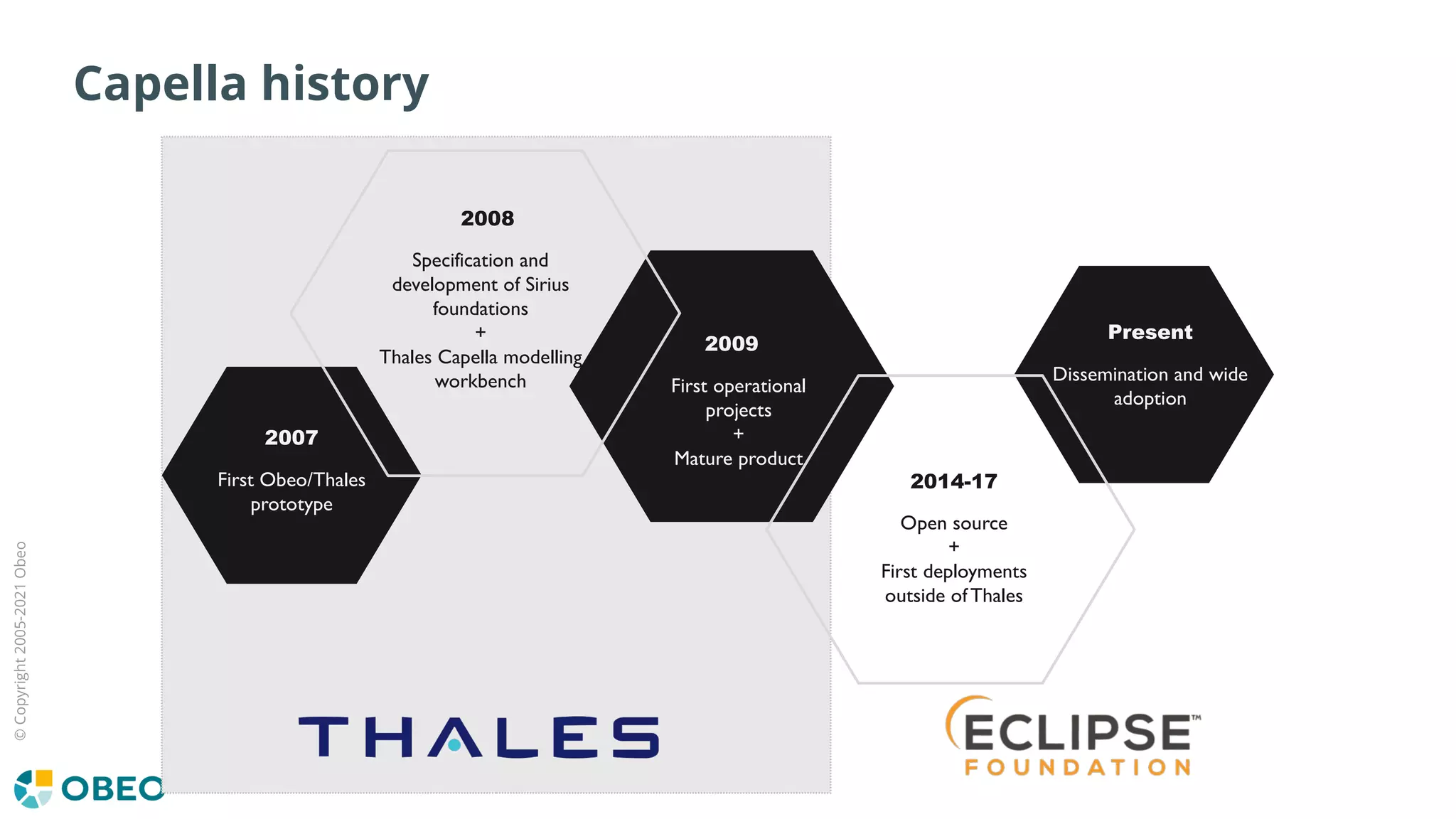 Capella history

2007

First Obeo/Thales prototype

2008

Specification and development of Sirius foundations
+
Thales Capella modelling workbench

2009

First operational projects
+
Mature product

2014-17

Open source
+
First deployments outside of Thales

Present

Dissemination and wide adoption

THALES

ECLIPSE™
FOUNDATION

© Copyright 2005-2021 Obeo

OBEO